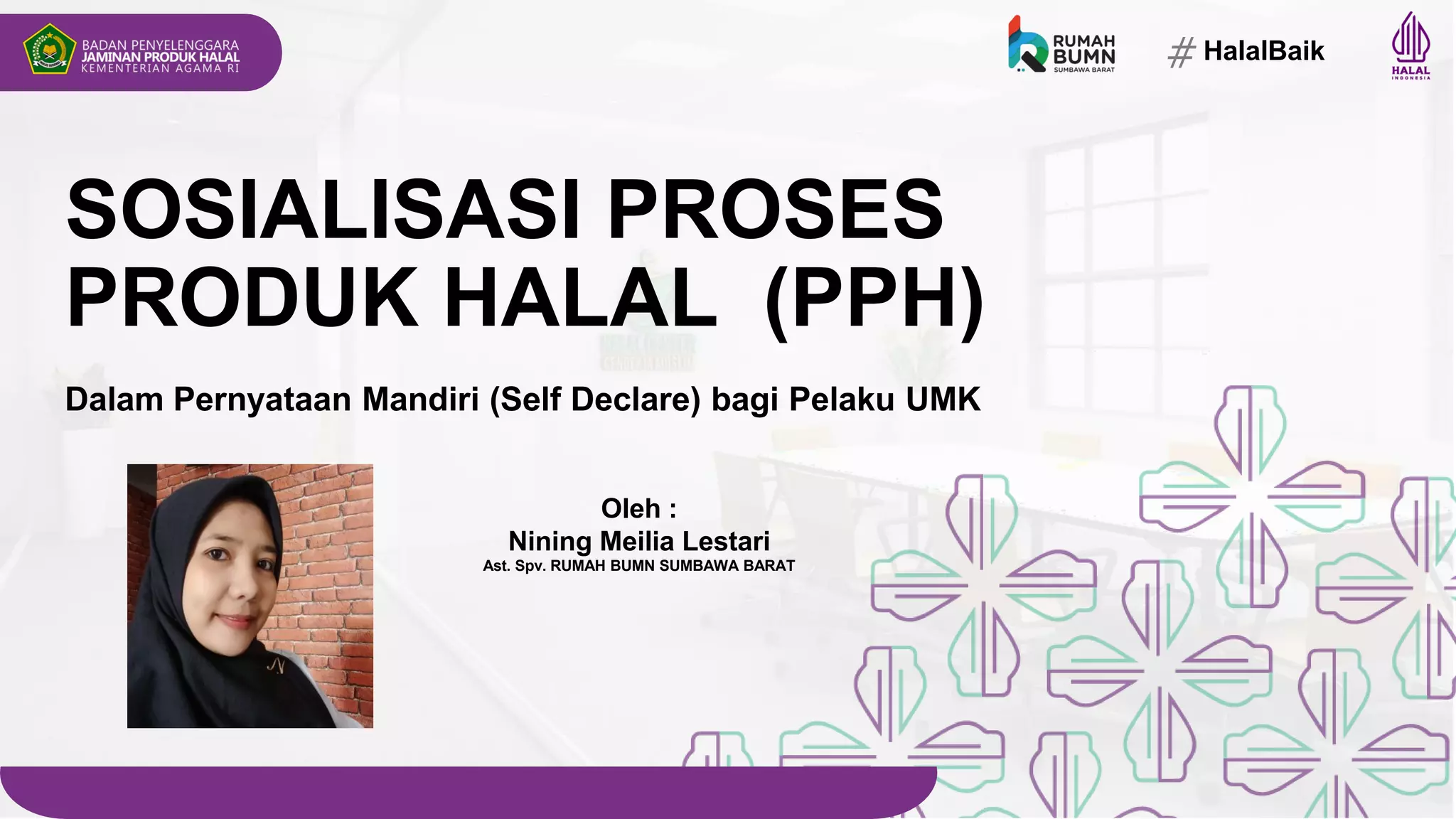 BADAN PENYELENGGARA
JAMINAN PRODUK HALAL
KEMENTERIAN AGAMA RI

RUMAH BUMN
SUMBAWA BARAT

# HalalBaik

HALAL
INDONESIA

SOSIALISASI PROSES PRODUK HALAL (PPH)

Dalam Pernyataan Mandiri (Self Declare) bagi Pelaku UMK

Oleh :
Nining Meilia Lestari
Ast. Spv. RUMAH BUMN SUMBAWA BARAT